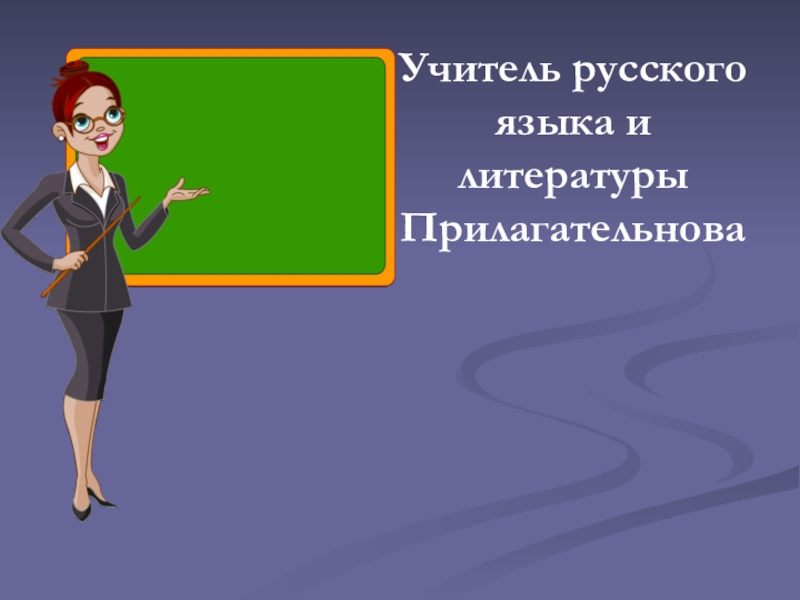 Учитель русского языка и литературы Прилагательнова